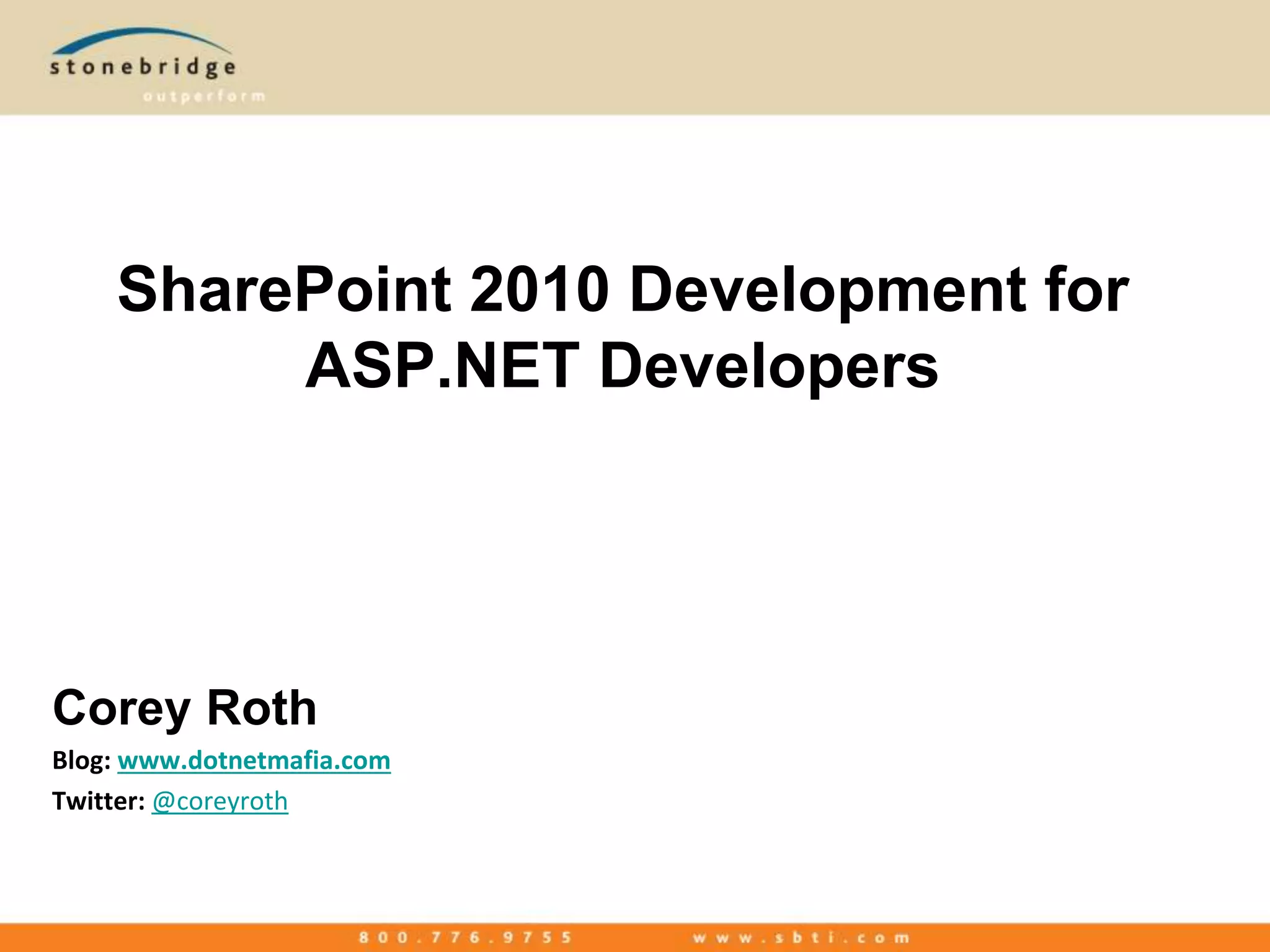 stonebridge
outperform

SharePoint 2010 Development for ASP.NET Developers

Corey Roth

Blog: www.dotnetmafia.com

Twitter: @coreyroth

800.776.9755 www.sbti.com